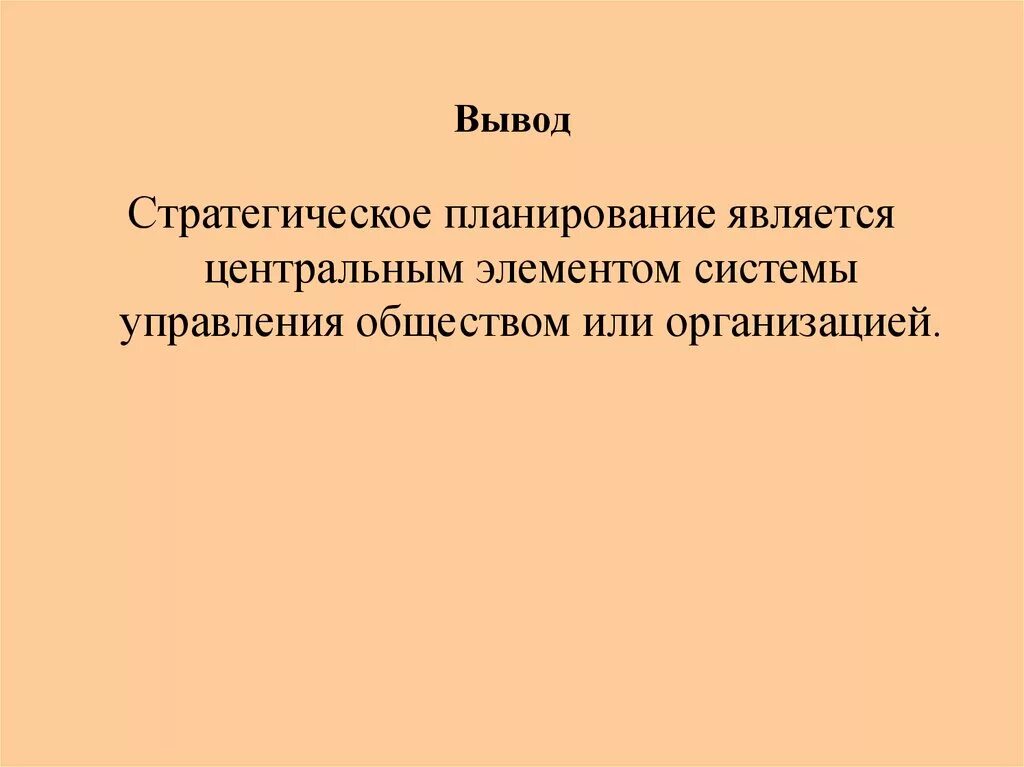 Вывод

Стратегическое планирование является центральным элементом системы управления обществом или организацией.